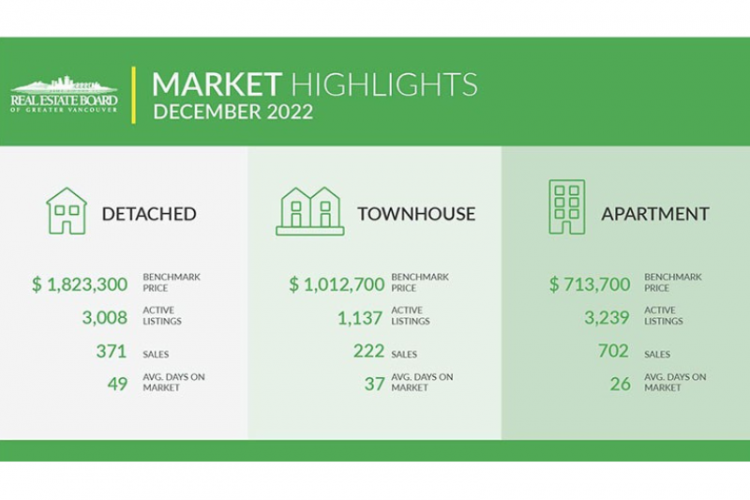 REAL ESTATE BOARD OF GREATER VANCOUVER

MARKET HIGHLIGHTS
DECEMBER 2022

DETACHED

$ 1,823,300 BENCHMARK PRICE
3,008 ACTIVE LISTINGS
371 SALES
49 AVG. DAYS ON MARKET

TOWNHOUSE

$ 1,012,700 BENCHMARK PRICE
1,137 ACTIVE LISTINGS
222 SALES
37 AVG. DAYS ON MARKET

APARTMENT

$ 713,700 BENCHMARK PRICE
3,239 ACTIVE LISTINGS
702 SALES
26 AVG. DAYS ON MARKET